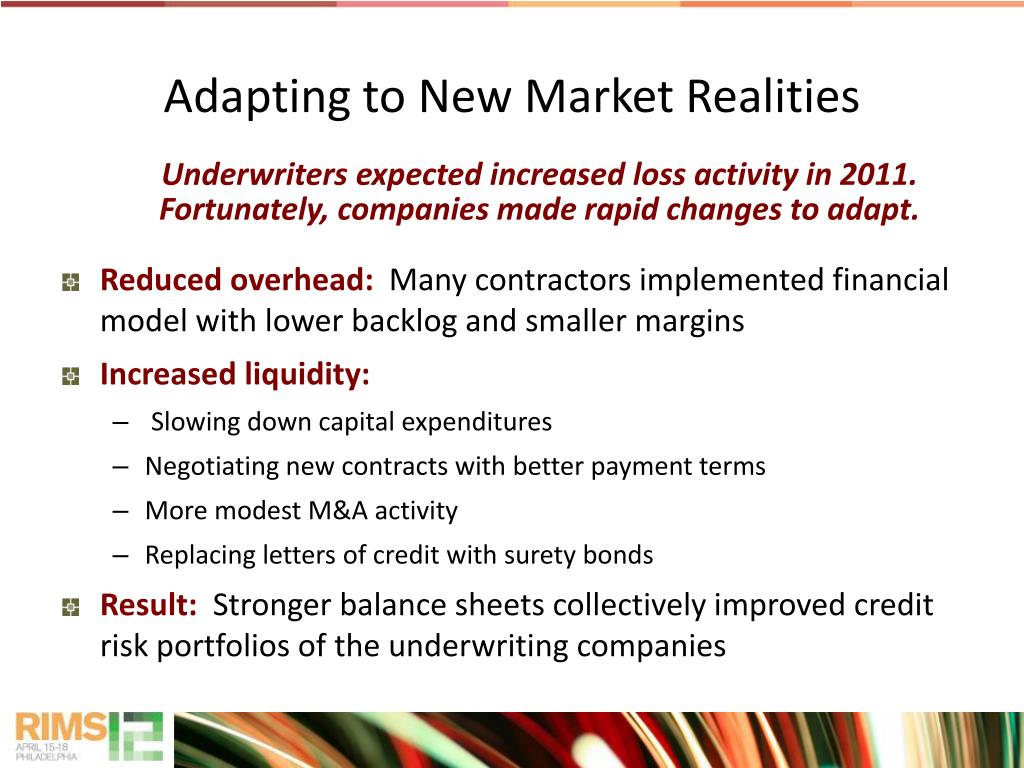 Adapting to New Market Realities

Underwriters expected increased loss activity in 2011. Fortunately, companies made rapid changes to adapt.

Reduced overhead: Many contractors implemented financial model with lower backlog and smaller margins

Increased liquidity:

– Slowing down capital expenditures

– Negotiating new contracts with better payment terms

– More modest M&A activity

– Replacing letters of credit with surety bonds

Result: Stronger balance sheets collectively improved credit risk portfolios of the underwriting companies

RIMS 12
APRIL 15-18
PHILADELPHIA